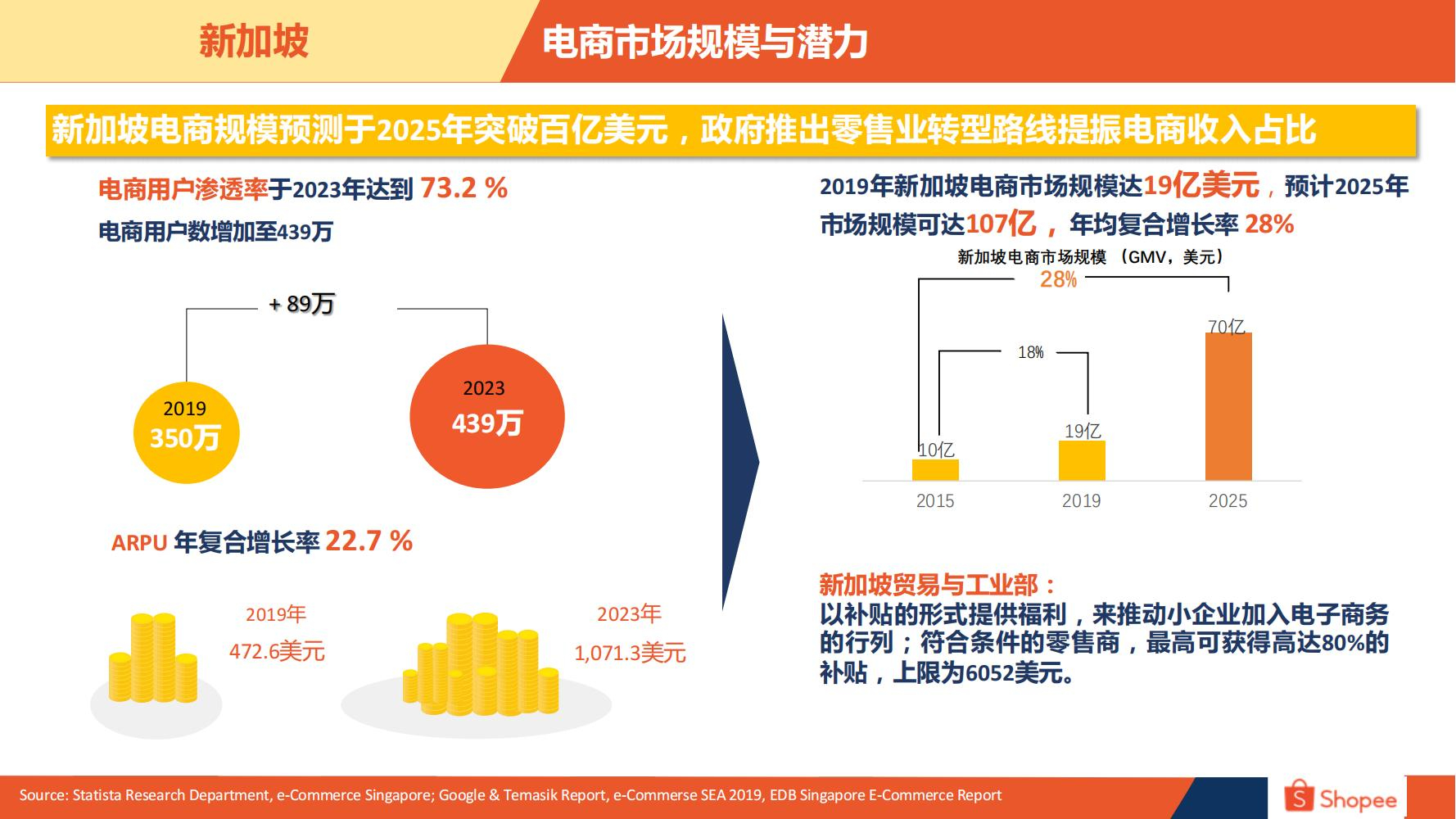 新加坡

电商市场规模与潜力

新加坡电商规模预测于2025年突破百亿美元，政府推出零售业转型路线提振电商收入占比

电商用户渗透率于2023年达到 73.2 %

电商用户数增加至439万

+ 89万

2019
350万

2023
439万

ARPU 年复合增长率 22.7 %

2019年
472.6美元

2023年
1,071.3美元

2019年新加坡电商市场规模达19亿美元，预计2025年市场规模可达107亿，年均复合增长率 28%

新加坡电商市场规模 （GMV，美元）

28%

18%

10亿

19亿

70亿

2015

2019

2025

新加坡贸易与工业部：
以补贴的形式提供福利，来推动小企业加入电子商务的行列；符合条件的零售商，最高可获得高达80%的补贴，上限为6052美元。

Source: Statista Research Department, e-Commerce Singapore; Google & Temasik Report, e-Commerse SEA 2019, EDB Singapore E-Commerce Report

Shopee